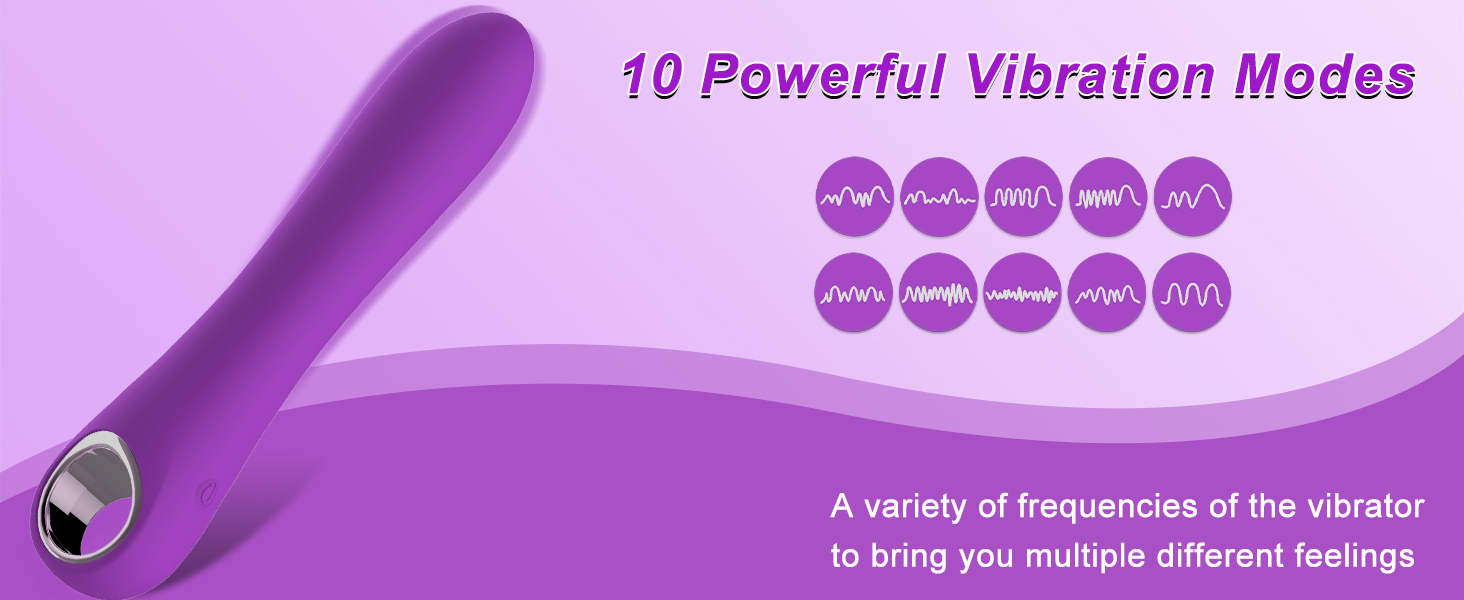 10 Powerful Vibration Modes

A variety of frequencies of the vibrator to bring you multiple different feelings